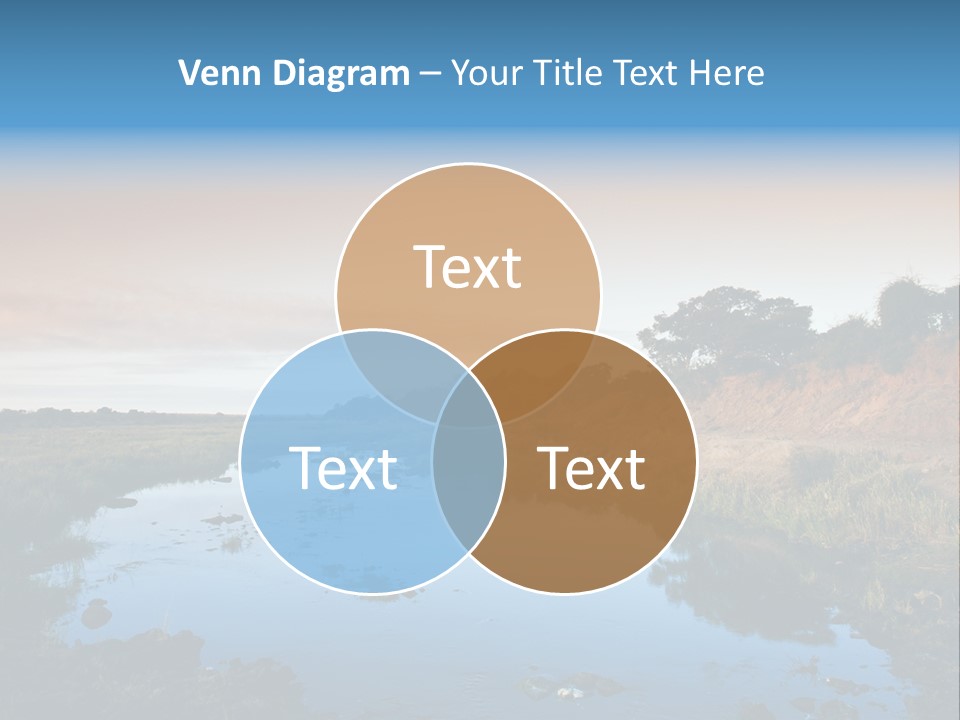 Venn Diagram – Your Title Text Here

Text

Text

Text